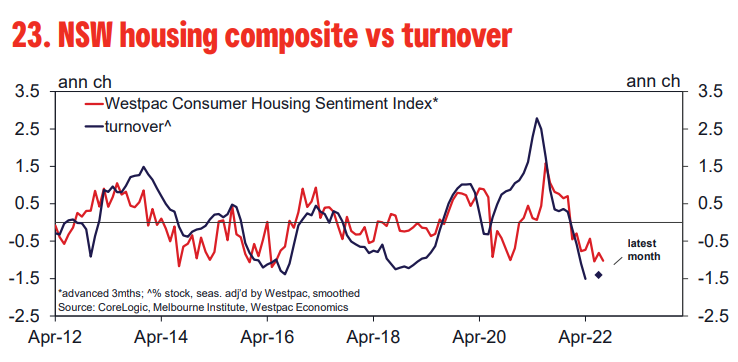 23. NSW housing composite vs turnover

ann ch

ann ch

3.5
2.5
1.5
0.5
-0.5
-1.5
-2.5

3.5
2.5
1.5
0.5
-0.5
-1.5
-2.5

Westpac Consumer Housing Sentiment Index*

turnover^

latest month

*advanced 3mths; ^% stock, seas. adj'd by Westpac, smoothed
Source: CoreLogic, Melbourne Institute, Westpac Economics

Apr-12 Apr-14 Apr-16 Apr-18 Apr-20 Apr-22